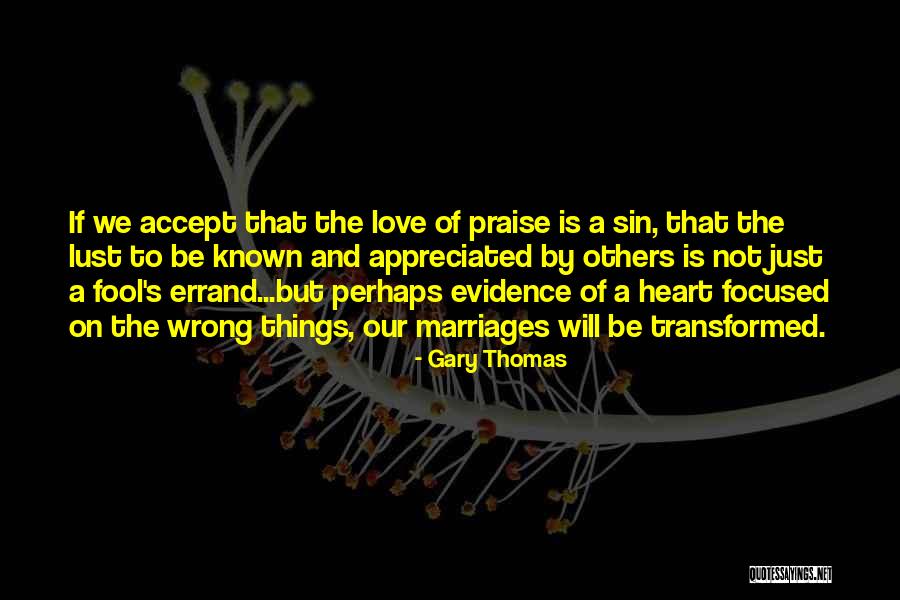 If we accept that the love of praise is a sin, that the lust to be known and appreciated by others is not just a fool's errand...but perhaps evidence of a heart focused on the wrong things, our marriages will be transformed.

- Gary Thomas

QUOTESSAYINGS.NET